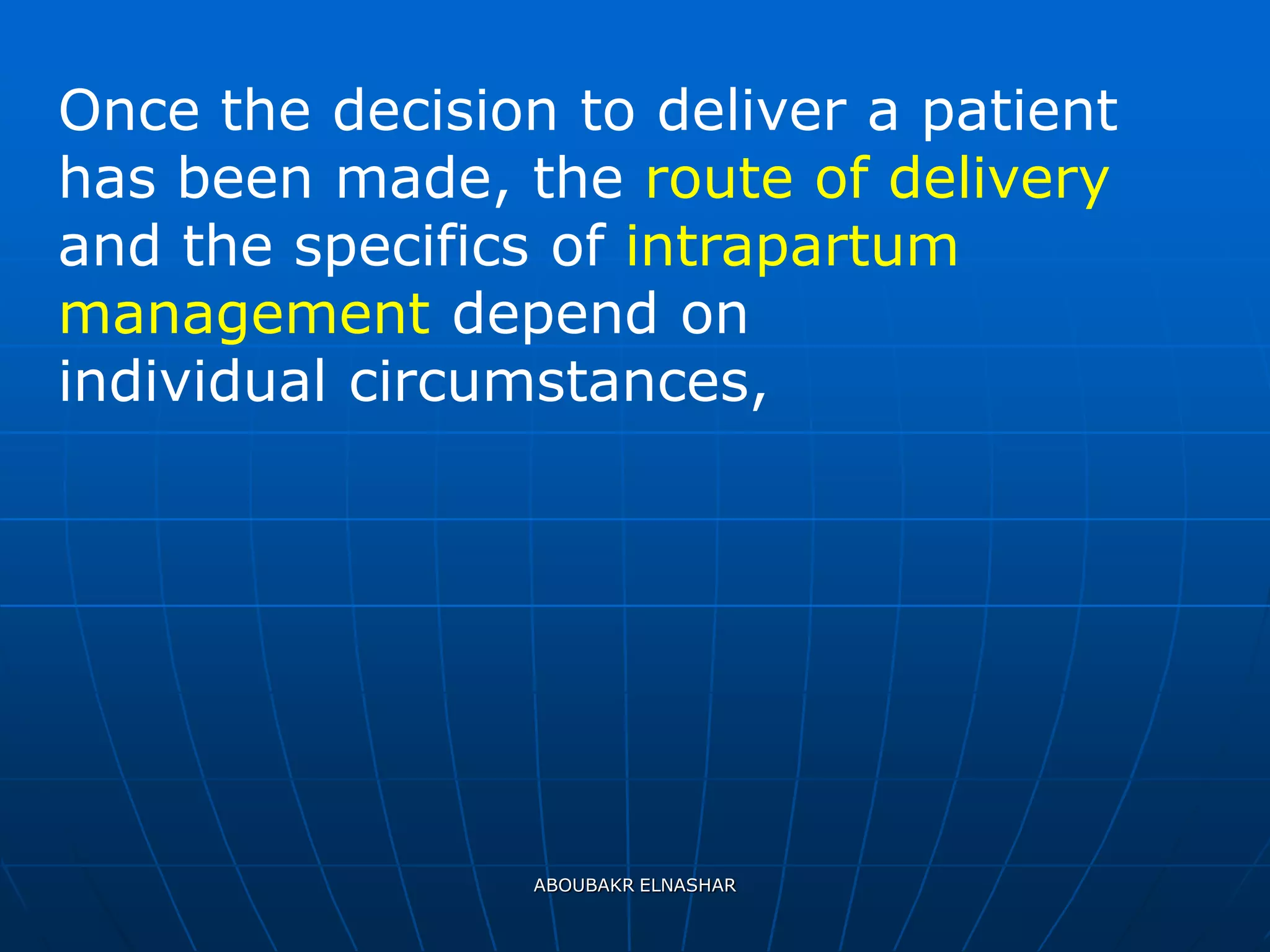 Once the decision to deliver a patient has been made, the route of delivery and the specifics of intrapartum management depend on individual circumstances,

ABOUBAKR ELNASHAR